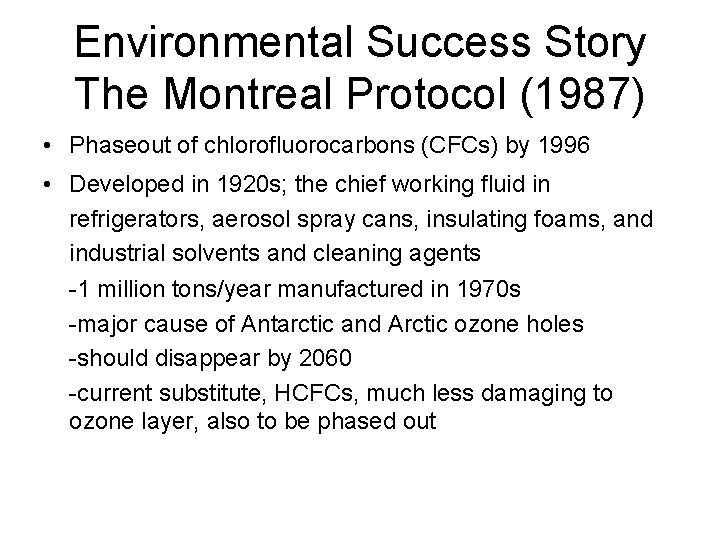 Environmental Success Story
The Montreal Protocol (1987)

• Phaseout of chlorofluorocarbons (CFCs) by 1996

• Developed in 1920s; the chief working fluid in refrigerators, aerosol spray cans, insulating foams, and industrial solvents and cleaning agents

-1 million tons/year manufactured in 1970s

-major cause of Antarctic and Arctic ozone holes

-should disappear by 2060

-current substitute, HCFCs, much less damaging to ozone layer, also to be phased out